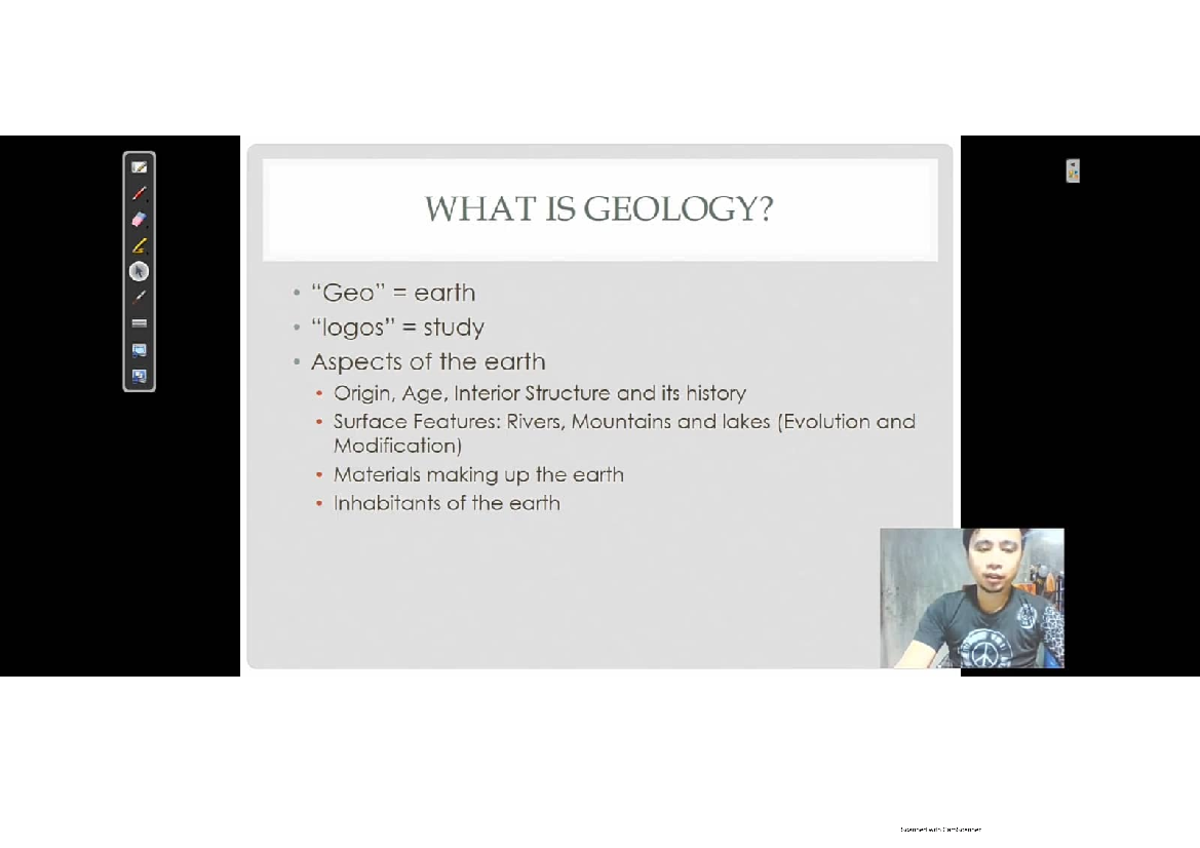 WHAT IS GEOLOGY?

• "Geo" = earth
• "logos" = study
• Aspects of the earth
  • Origin, Age, Interior Structure and its history
  • Surface Features: Rivers, Mountains and lakes (Evolution and Modification)
  • Materials making up the earth
  • Inhabitants of the earth

Scanned with CamScanner